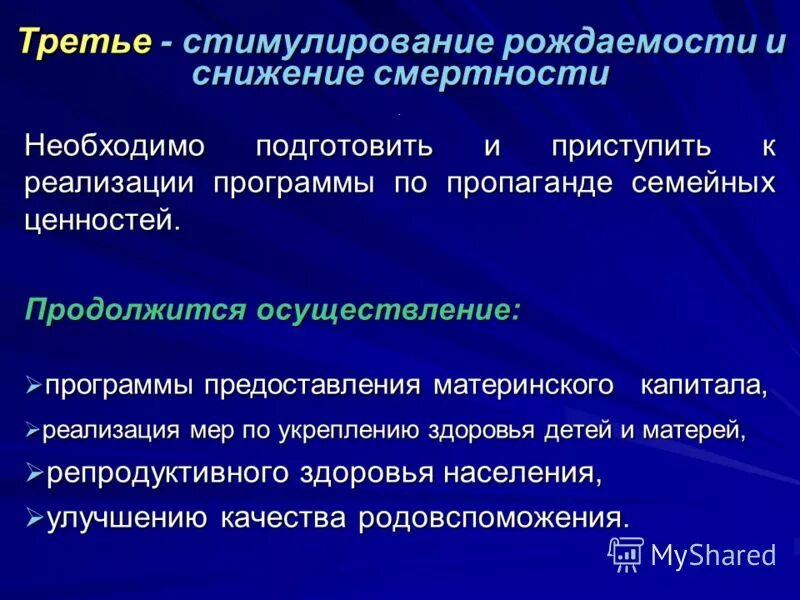 Третье - стимулирование рождаемости и снижение смертности

Необходимо подготовить и приступить к реализации программы по пропаганде семейных ценностей.

Продолжится осуществление:

➢программы предоставления материнского капитала,

➢реализация мер по укреплению здоровья детей и матерей,

➢репродуктивного здоровья населения,

➢улучшению качества родовспоможения.

MyShared